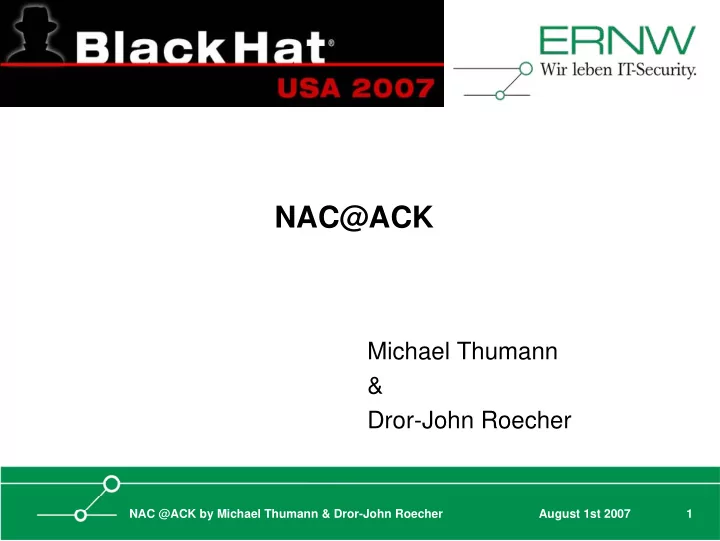 BlackHat®
USA 2007

ERNW
Wir leben IT-Security.

NAC@ACK

Michael Thumann
&
Dror-John Roecher

NAC @ACK by Michael Thumann & Dror-John Roecher August 1st 2007 1